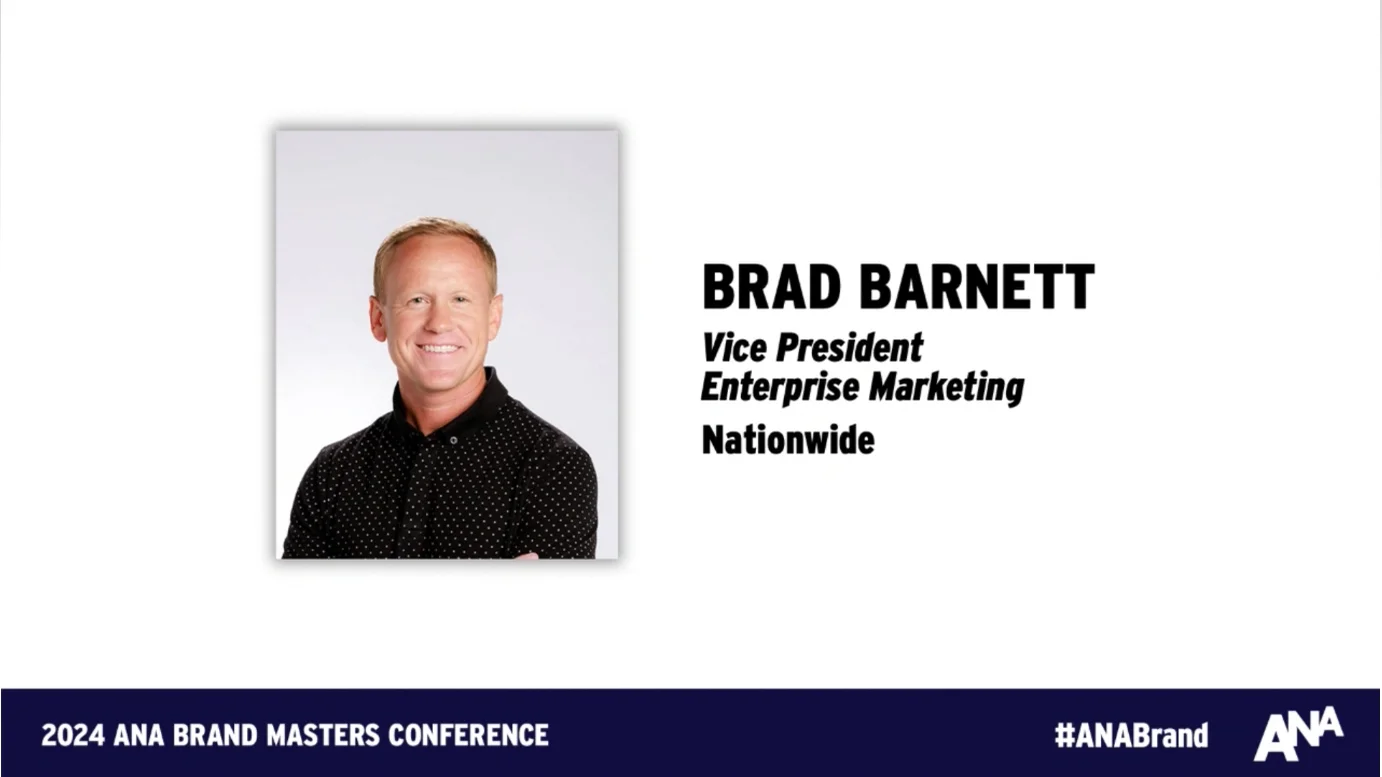 BRAD BARNETT
Vice President
Enterprise Marketing
Nationwide

2024 ANA BRAND MASTERS CONFERENCE
#ANABrand
ANA